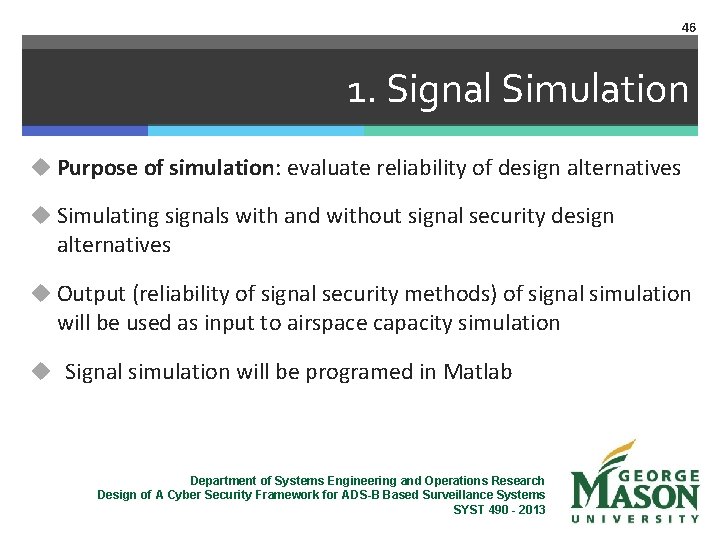 46

1. Signal Simulation

◆ **Purpose of simulation**: evaluate reliability of design alternatives

◆ Simulating signals with and without signal security design alternatives

◆ Output (reliability of signal security methods) of signal simulation will be used as input to airspace capacity simulation

◆ Signal simulation will be programed in Matlab

Department of Systems Engineering and Operations Research
Design of A Cyber Security Framework for ADS-B Based Surveillance Systems
SYST 490 - 2013

GEORGE MASON UNIVERSITY